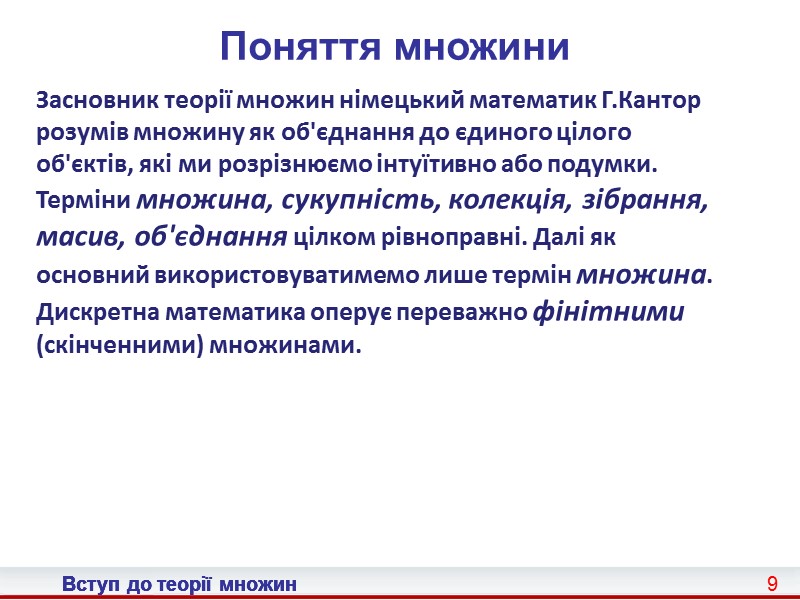 Поняття множини

Засновник теорії множин німецький математик Г.Кантор розумів множину як об'єднання до єдиного цілого об'єктів, які ми розрізнюємо інтуїтивно або подумки. Терміни множина, сукупність, колекція, зібрання, масив, об'єднання цілком рівноправні. Далі як основний використовуватимемо лише термін множина. Дискретна математика оперує переважно фінітними (скінченними) множинами.

Вступ до теорії множин 9